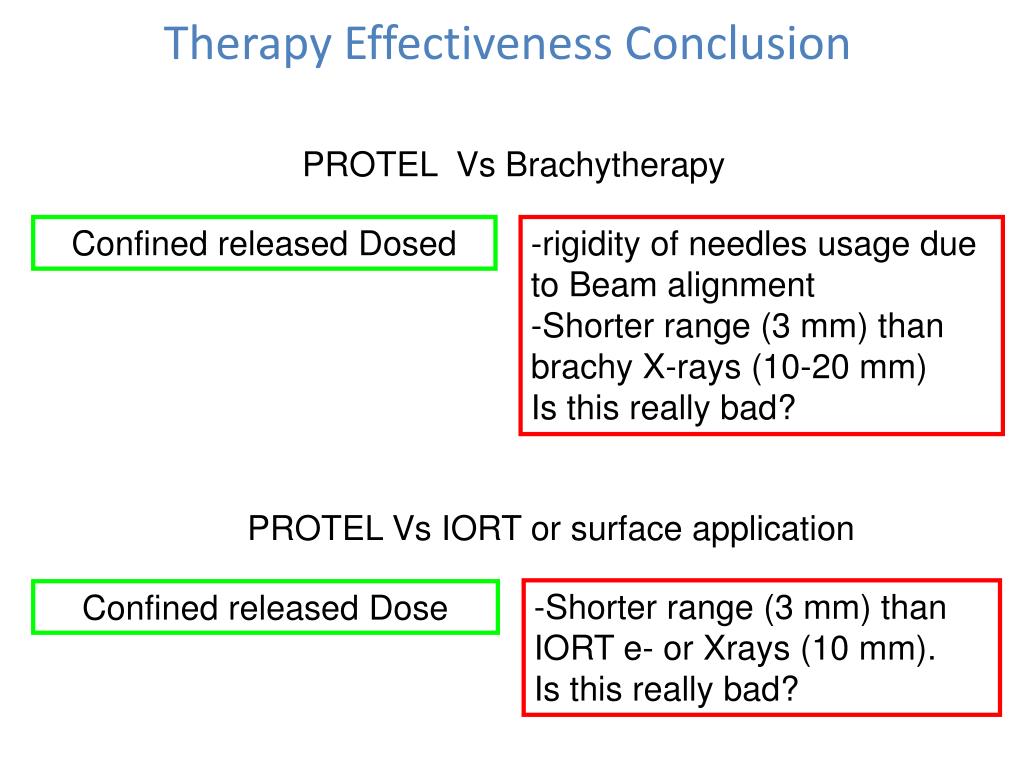 Therapy Effectiveness Conclusion

PROTEL Vs Brachytherapy

Confined released Dosed

-rigidity of needles usage due to Beam alignment
-Shorter range (3 mm) than brachy X-rays (10-20 mm)
Is this really bad?

PROTEL Vs IORT or surface application

Confined released Dose

-Shorter range (3 mm) than IORT e- or Xrays (10 mm).
Is this really bad?